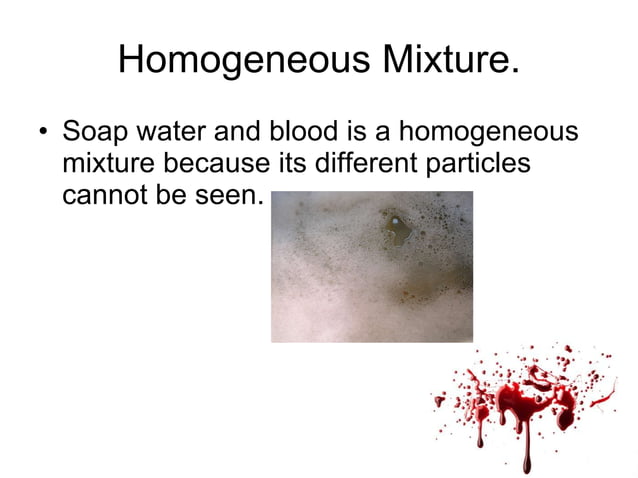 Homogeneous Mixture.

• Soap water and blood is a homogeneous mixture because its different particles cannot be seen.